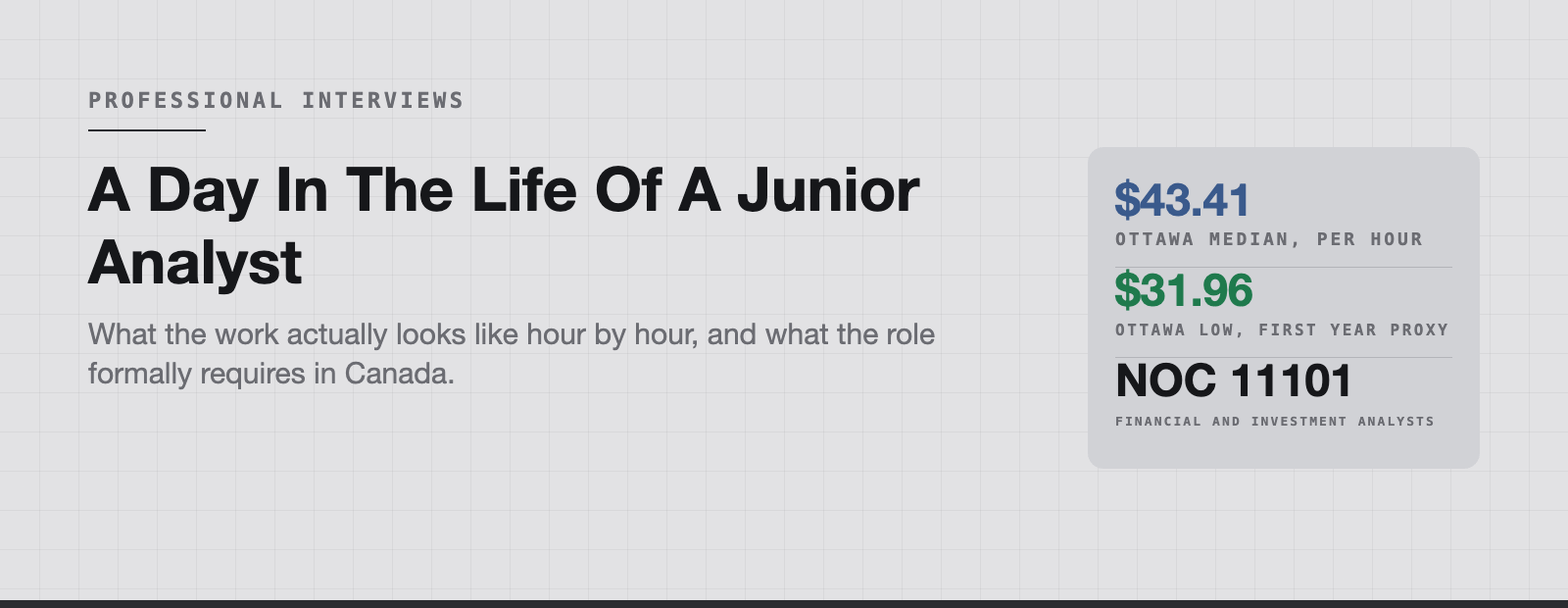 PROFESSIONAL INTERVIEWS

A Day In The Life Of A Junior Analyst

What the work actually looks like hour by hour, and what the role formally requires in Canada.

\$43.41
OTTAWA MEDIAN, PER HOUR

\$31.96
OTTAWA LOW, FIRST YEAR PROXY

NOC 11101
FINANCIAL AND INVESTMENT ANALYSTS